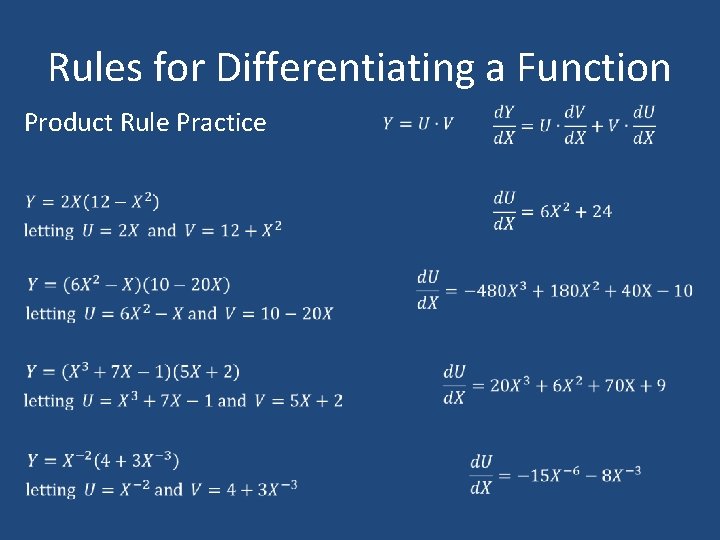 Rules for Differentiating a Function

Product Rule Practice

$Y = U \cdot V$ $\frac{dY}{dX} = U \cdot \frac{dV}{dX} + V \cdot \frac{dU}{dX}$

$Y = 2X(12 - X^2)$
letting $U = 2X$ and $V = 12 + X^2$

$\frac{dU}{dX} = 6X^2 + 24$

$Y = (6X^2 - X)(10 - 20X)$
letting $U = 6X^2 - X$ and $V = 10 - 20X$

$\frac{dU}{dX} = -480X^3 + 180X^2 + 40X - 10$

$Y = (X^3 + 7X - 1)(5X + 2)$
letting $U = X^3 + 7X - 1$ and $V = 5X + 2$

$\frac{dU}{dX} = 20X^3 + 6X^2 + 70X + 9$

$Y = X^{-2}(4 + 3X^{-3})$
letting $U = X^{-2}$ and $V = 4 + 3X^{-3}$

$\frac{dU}{dX} = -15X^{-6} - 8X^{-3}$